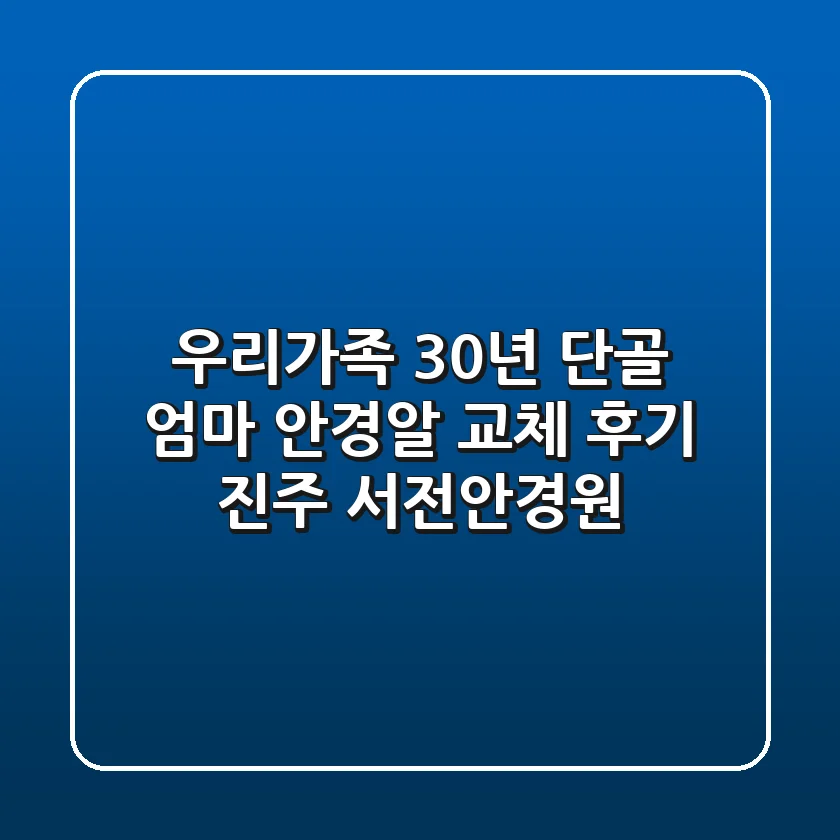 우리가족 30년 단골
엄마 안경알 교체 후기
진주 서전안경원